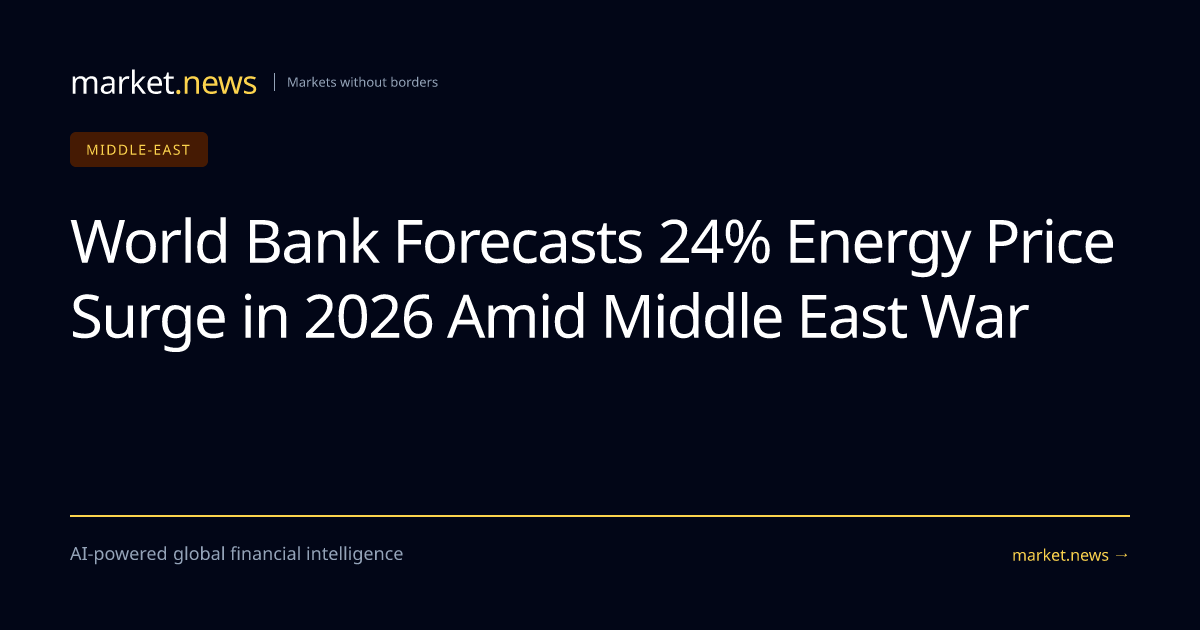 market.news | Markets without borders

MIDDLE-EAST

World Bank Forecasts 24% Energy Price Surge in 2026 Amid Middle East War

AI-powered global financial intelligence

market.news →